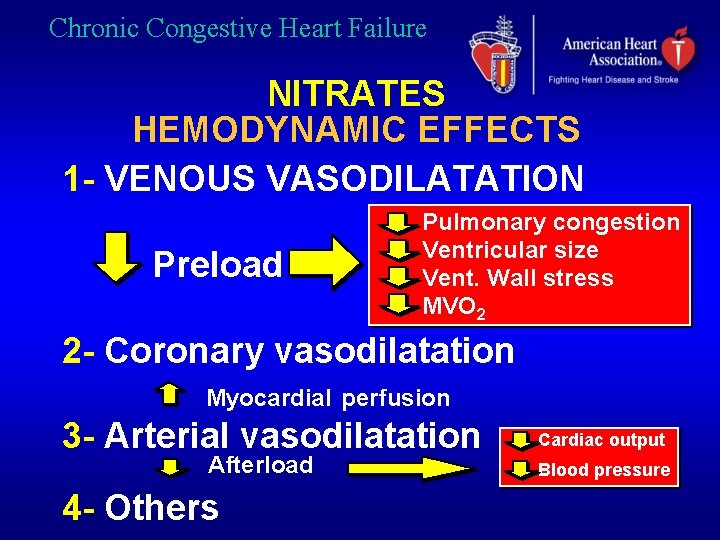 Chronic Congestive Heart Failure

American Heart Association®
Fighting Heart Disease and Stroke

NITRATES
HEMODYNAMIC EFFECTS

1- VENOUS VASODILATATION

Preload

Pulmonary congestion
Ventricular size
Vent. Wall stress
$MVO_2$

2- Coronary vasodilatation

Myocardial perfusion

3- Arterial vasodilatation

Afterload

Cardiac output
Blood pressure

4- Others